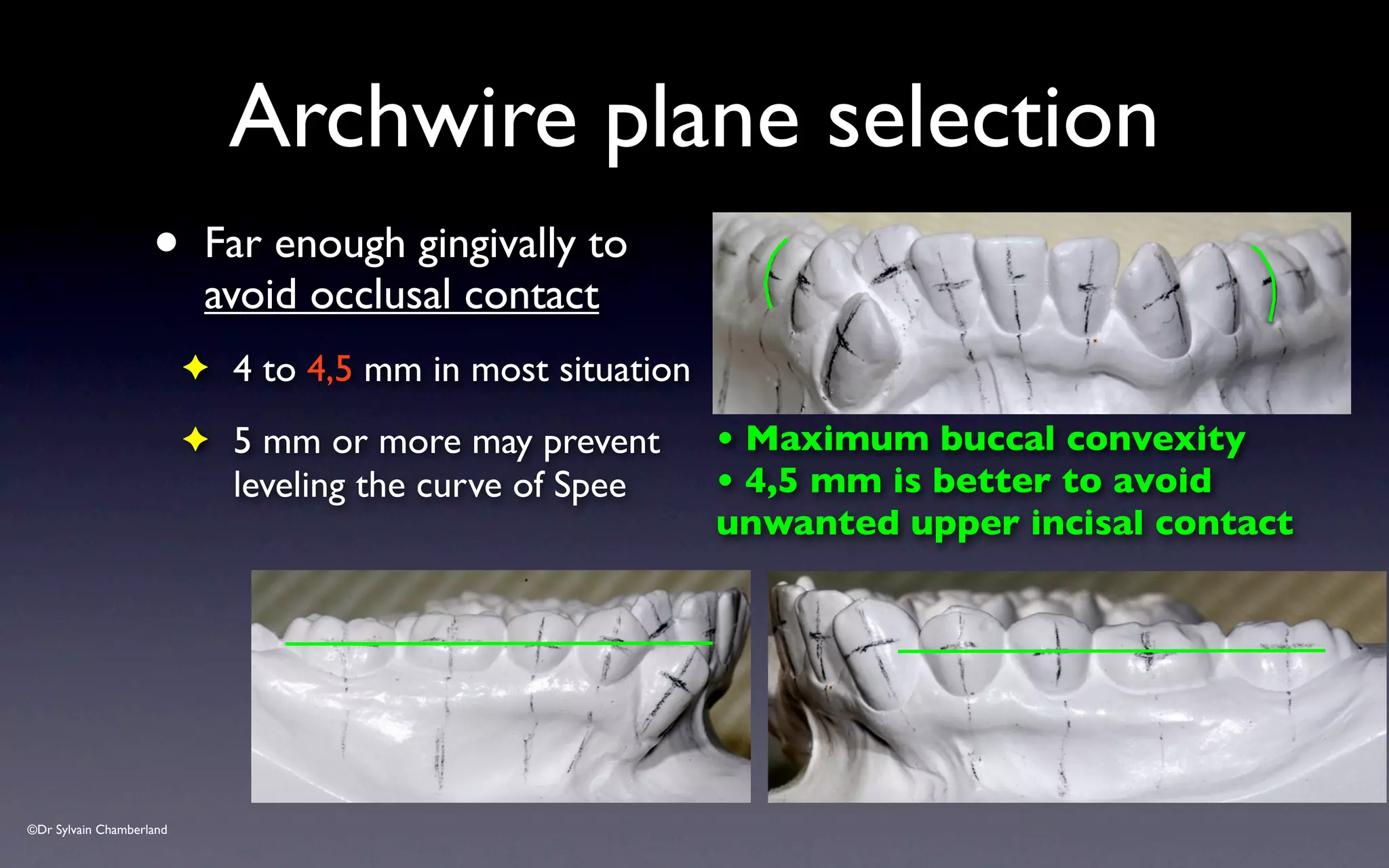 Archwire plane selection

• Far enough gingivally to avoid occlusal contact

✦ 4 to 4,5 mm in most situation

✦ 5 mm or more may prevent leveling the curve of Spee

• Maximum buccal convexity
• 4,5 mm is better to avoid unwanted upper incisal contact

©Dr Sylvain Chamberland